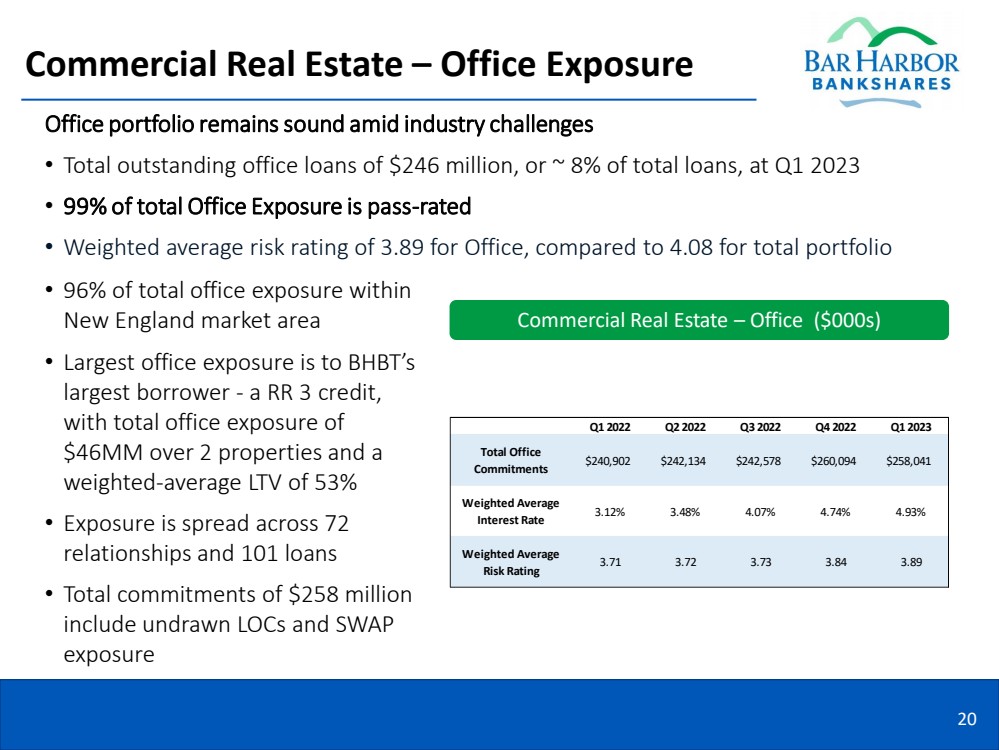 Commercial Real Estate – Office Exposure

BAR HARBOR
BANKSHARES

Office portfolio remains sound amid industry challenges

• Total outstanding office loans of \$246 million, or ~ 8% of total loans, at Q1 2023

• 99% of total Office Exposure is pass-rated

• Weighted average risk rating of 3.89 for Office, compared to 4.08 for total portfolio

• 96% of total office exposure within New England market area

• Largest office exposure is to BHBT's largest borrower - a RR 3 credit, with total office exposure of \$46MM over 2 properties and a weighted-average LTV of 53%

• Exposure is spread across 72 relationships and 101 loans

• Total commitments of \$258 million include undrawn LOCs and SWAP exposure

Commercial Real Estate – Office (\$000s)

| | Q1 2022 | Q2 2022 | Q3 2022 | Q4 2022 | Q1 2023 |
|---|---|---|---|---|---|
| Total Office Commitments | \$240,902 | \$242,134 | \$242,578 | \$260,094 | \$258,041 |
| Weighted Average Interest Rate | 3.12% | 3.48% | 4.07% | 4.74% | 4.93% |
| Weighted Average Risk Rating | 3.71 | 3.72 | 3.73 | 3.84 | 3.89 |

20